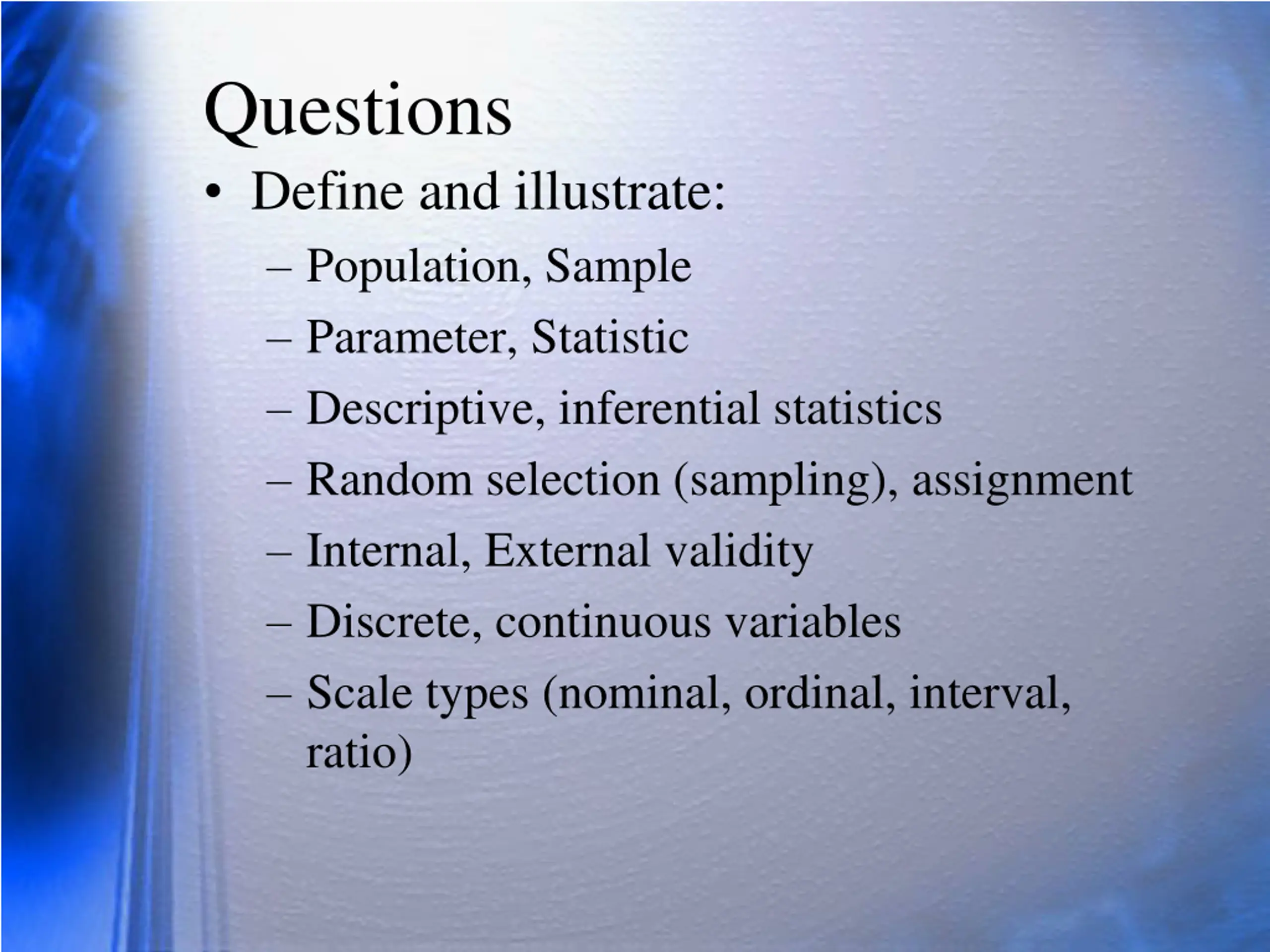 Questions

• Define and illustrate:
  – Population, Sample
  – Parameter, Statistic
  – Descriptive, inferential statistics
  – Random selection (sampling), assignment
  – Internal, External validity
  – Discrete, continuous variables
  – Scale types (nominal, ordinal, interval, ratio)